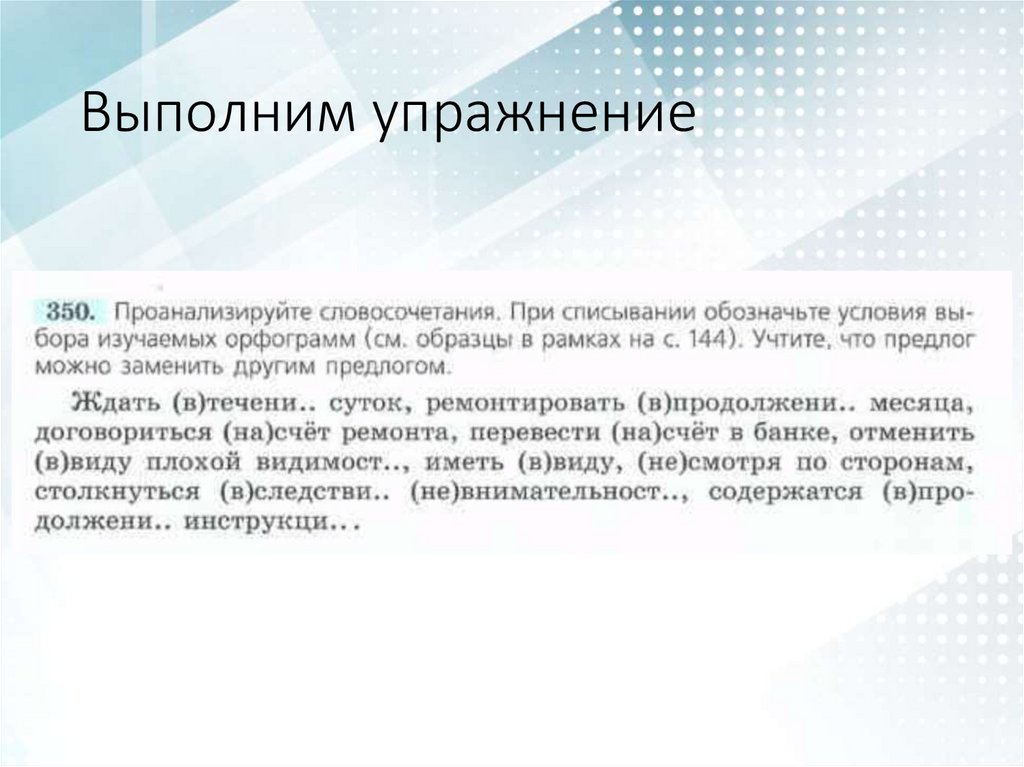 Выполним упражнение

350. Проанализируйте словосочетания. При списывании обозначьте условия выбора изучаемых орфограмм (см. образцы в рамках на с. 144). Учтите, что предлог можно заменить другим предлогом.

Ждать (в)течени.. суток, ремонтировать (в)продолжени.. месяца, договориться (на)счёт ремонта, перевести (на)счёт в банке, отменить (в)виду плохой видимост.., иметь (в)виду, (не)смотря по сторонам, столкнуться (в)следстви.. (не)внимательност.., содержатся (в)продолжени.. инструкци...